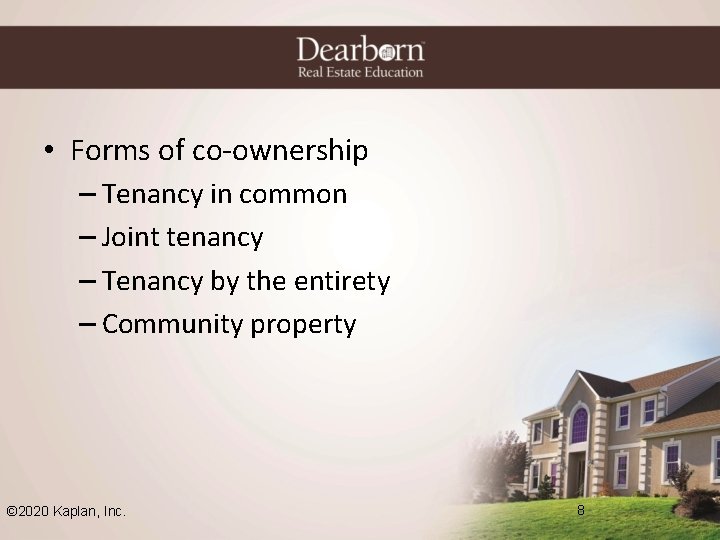 Dearborn
Real Estate Education

• Forms of co-ownership
– Tenancy in common
– Joint tenancy
– Tenancy by the entirety
– Community property

©2020 Kaplan, Inc.

8